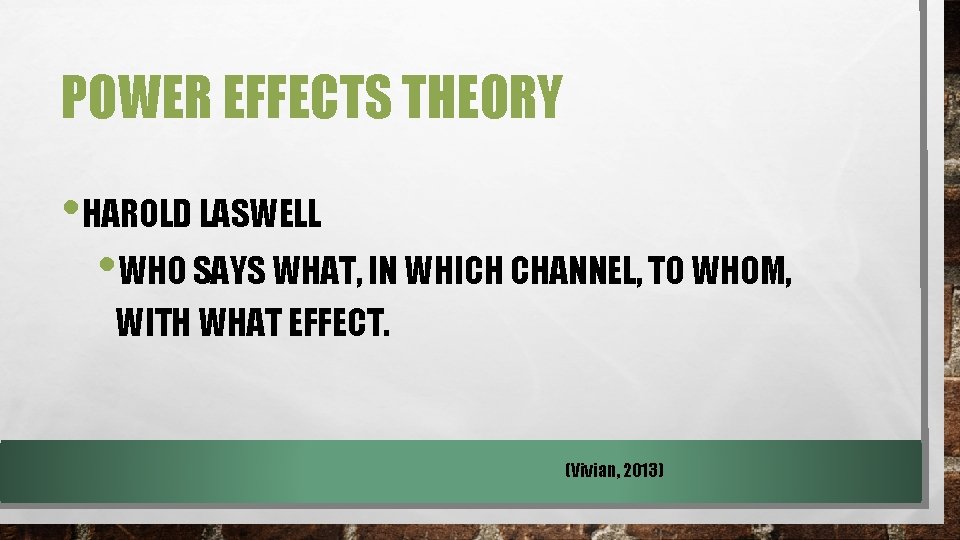 POWER EFFECTS THEORY

• HAROLD LASWELL

• WHO SAYS WHAT, IN WHICH CHANNEL, TO WHOM, WITH WHAT EFFECT.

(Vivian, 2013)